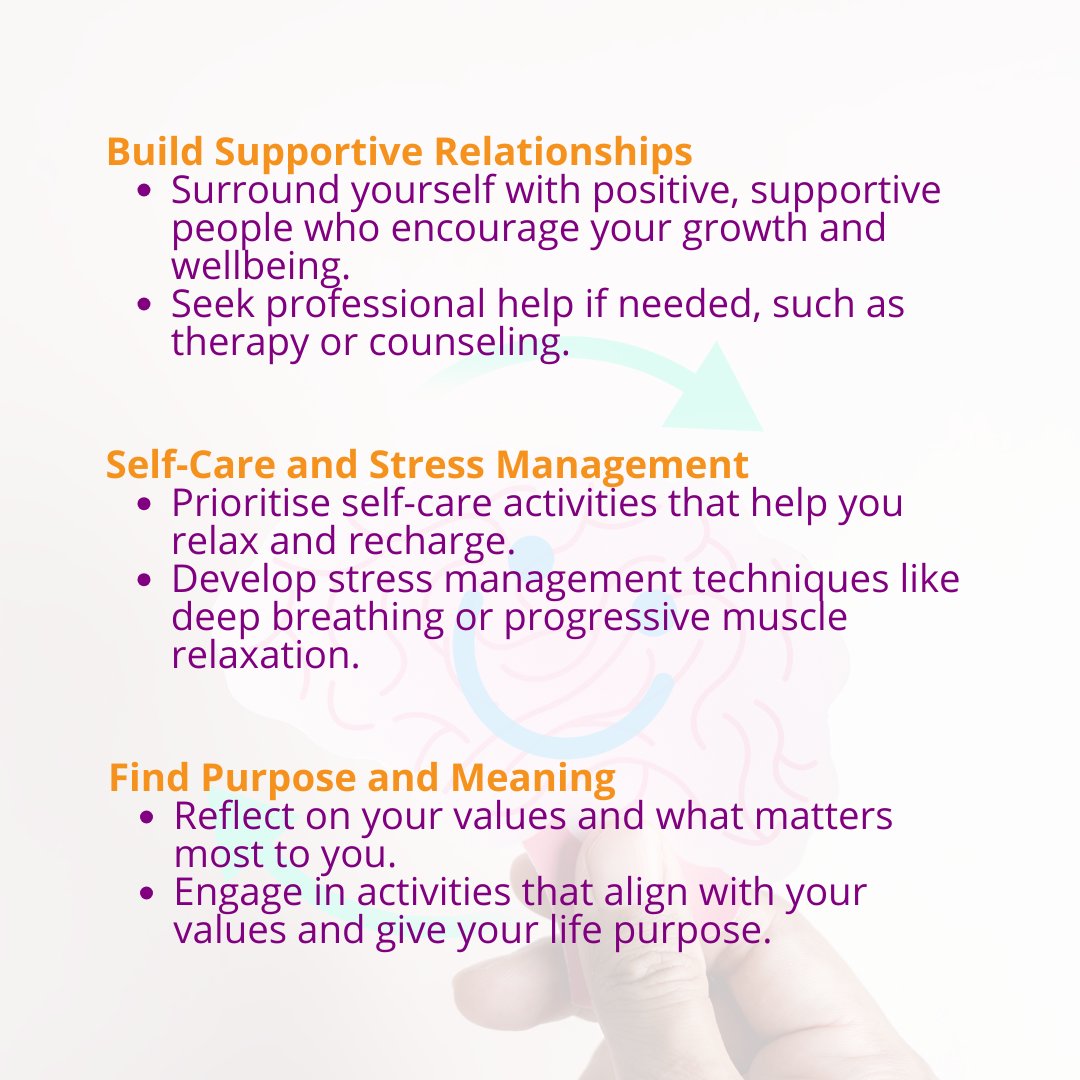 Build Supportive Relationships

- Surround yourself with positive, supportive people who encourage your growth and wellbeing.
- Seek professional help if needed, such as therapy or counseling.

Self-Care and Stress Management

- Prioritise self-care activities that help you relax and recharge.
- Develop stress management techniques like deep breathing or progressive muscle relaxation.

Find Purpose and Meaning

- Reflect on your values and what matters most to you.
- Engage in activities that align with your values and give your life purpose.